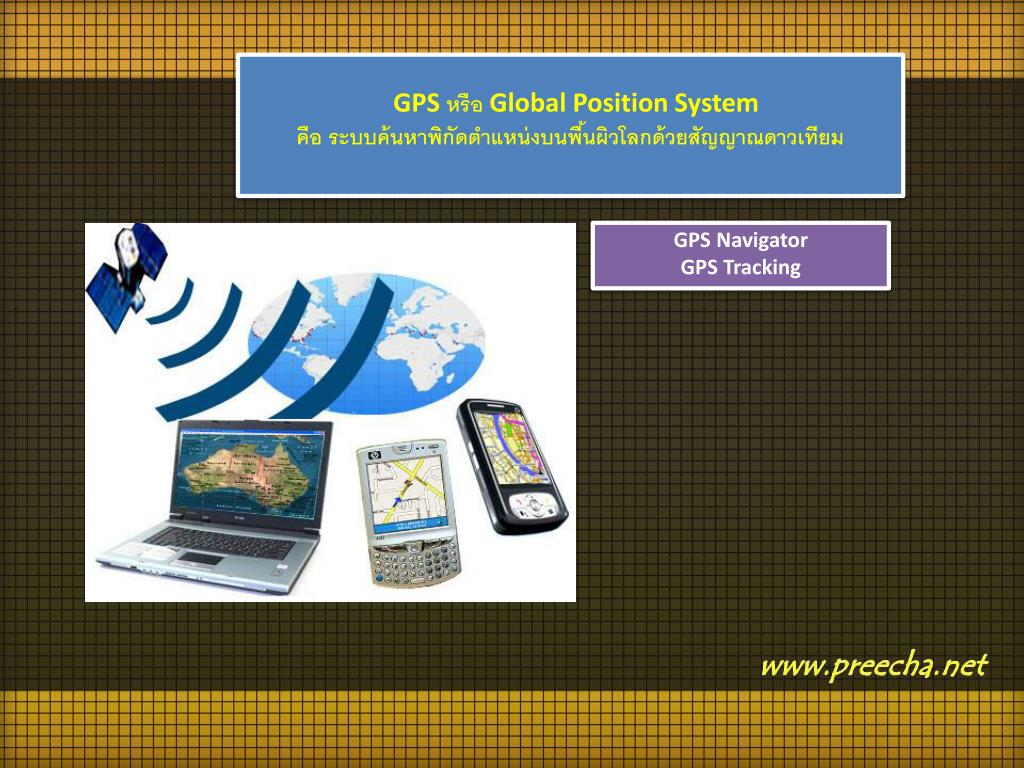 GPS หรือ Global Position System
คือ ระบบค้นหาพิกัดตำแหน่งบนพื้นผิวโลกด้วยสัญญาณดาวเทียม

GPS Navigator
GPS Tracking

www.preecha.net